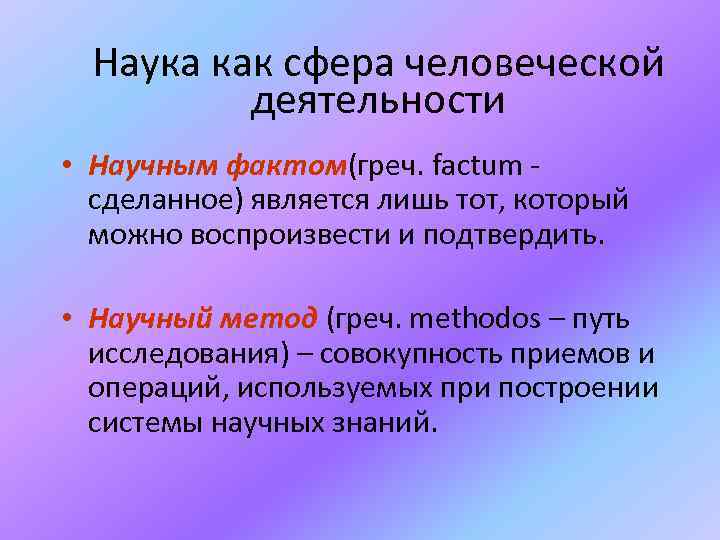 Наука как сфера человеческой деятельности

• Научным фактом(греч. factum - сделанное) является лишь тот, который можно воспроизвести и подтвердить.

• Научный метод (греч. methodos – путь исследования) – совокупность приемов и операций, используемых при построении системы научных знаний.